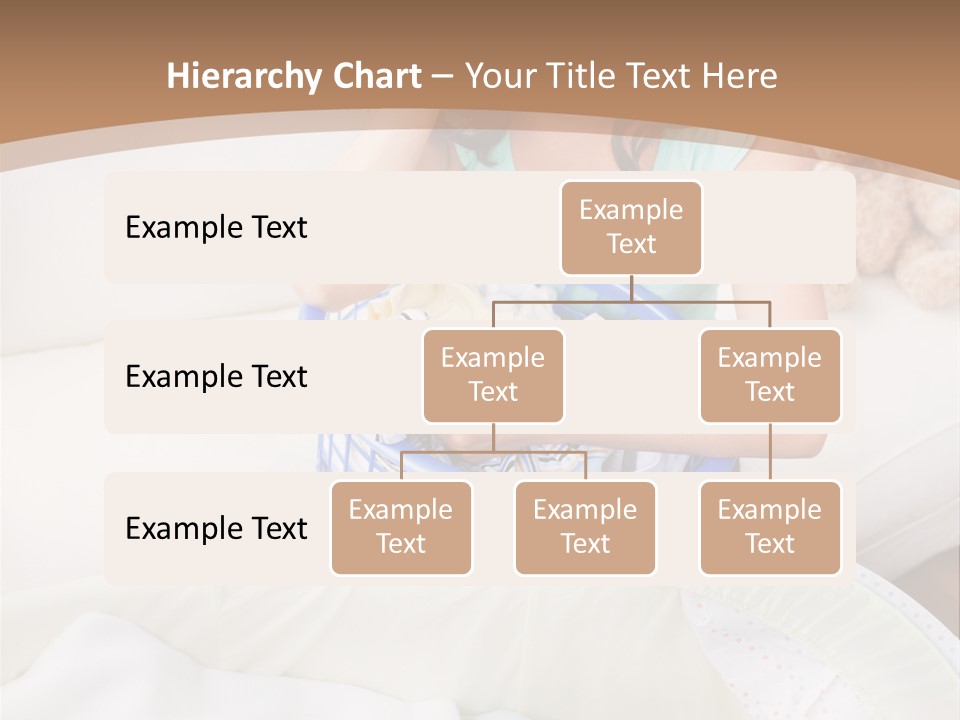 Hierarchy Chart – Your Title Text Here

Example Text

Example Text

Example Text

Example Text

Example Text

Example Text

Example Text

Example Text

Example Text